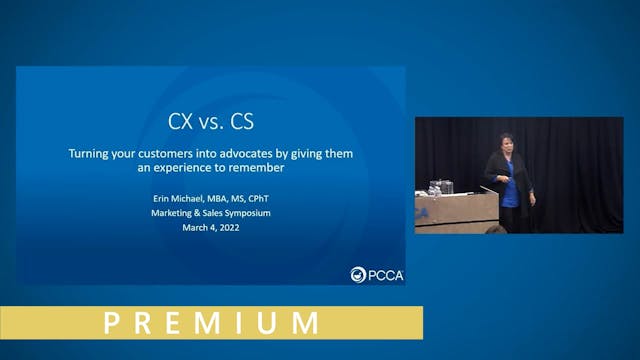 CX vs. CS

Turning your customers into advocates by giving them an experience to remember

Erin Michael, MBA, MS, CPhT
Marketing & Sales Symposium
March 4, 2022

PCCA

PREMIUM